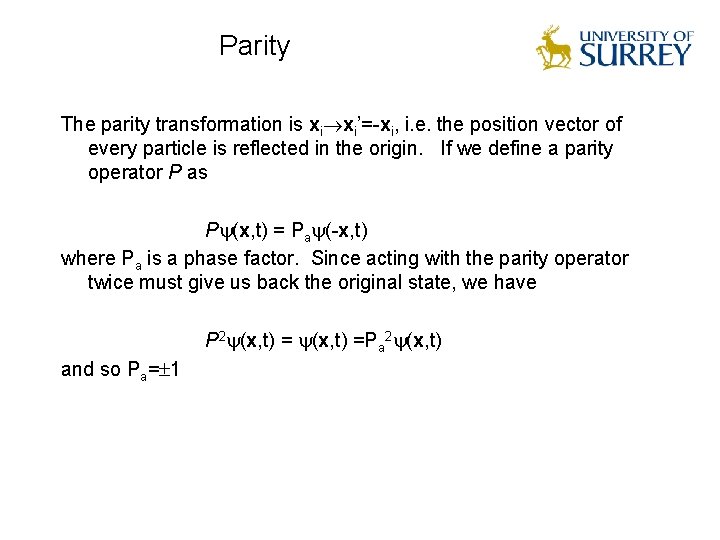 Parity

UNIVERSITY OF SURREY

The parity transformation is $\mathbf{x}_i \rightarrow \mathbf{x}_i' = -\mathbf{x}_i$, i.e. the position vector of every particle is reflected in the origin. If we define a parity operator $P$ as

$P\psi(\mathbf{x},t) = P_a\psi(-\mathbf{x},t)$

where $P_a$ is a phase factor. Since acting with the parity operator twice must give us back the original state, we have

$P^2\psi(\mathbf{x},t) = \psi(\mathbf{x},t) = P_a^2\psi(\mathbf{x},t)$

and so $P_a = \pm 1$